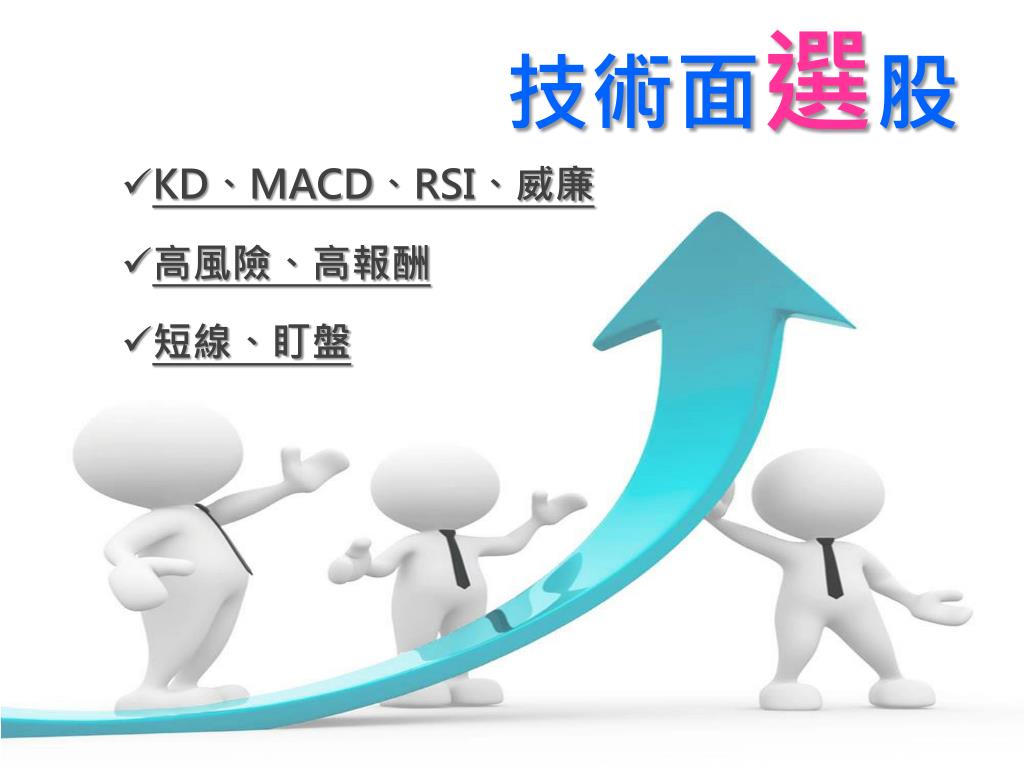 技術面選股

✓KD、MACD、RSI、威廉

✓高風險、高報酬

✓短線、盯盤